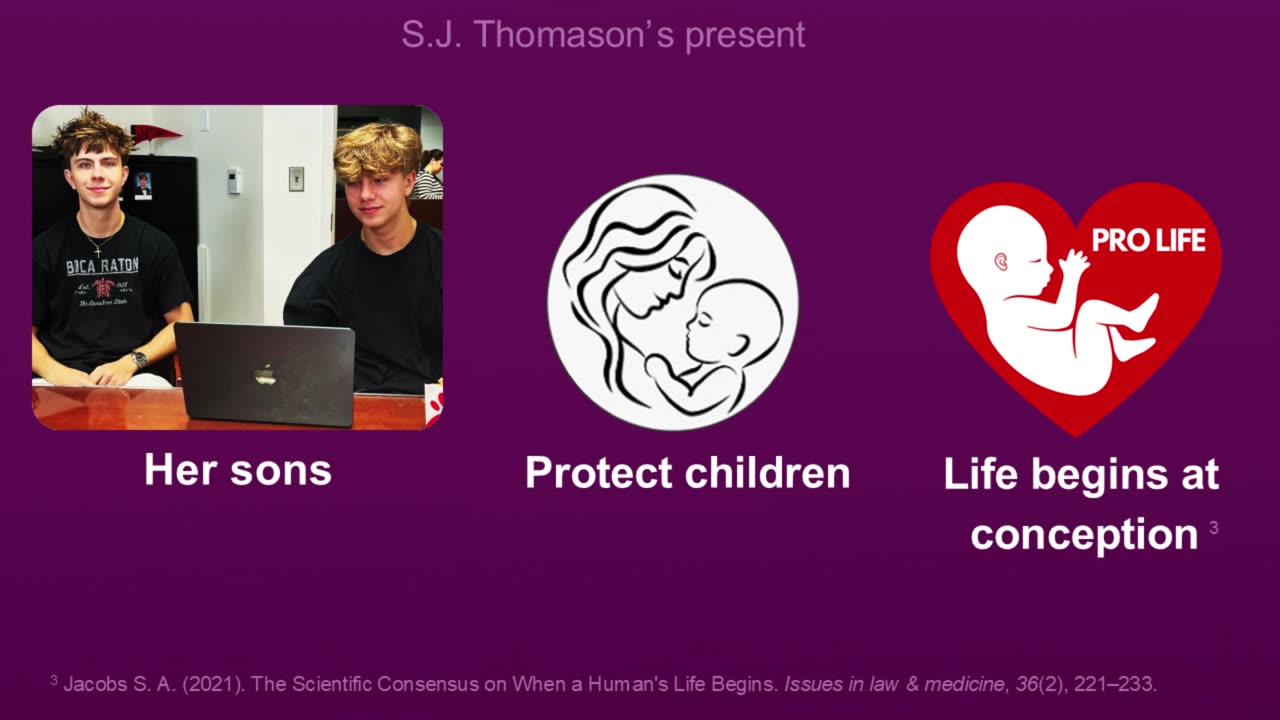 S.J. Thomason's present

BOCA RATON

Her sons

Protect children

PRO LIFE

Life begins at conception $^3$

$^3$ Jacobs S. A. (2021). The Scientific Consensus on When a Human's Life Begins. Issues in law & medicine, 36(2), 221–233.